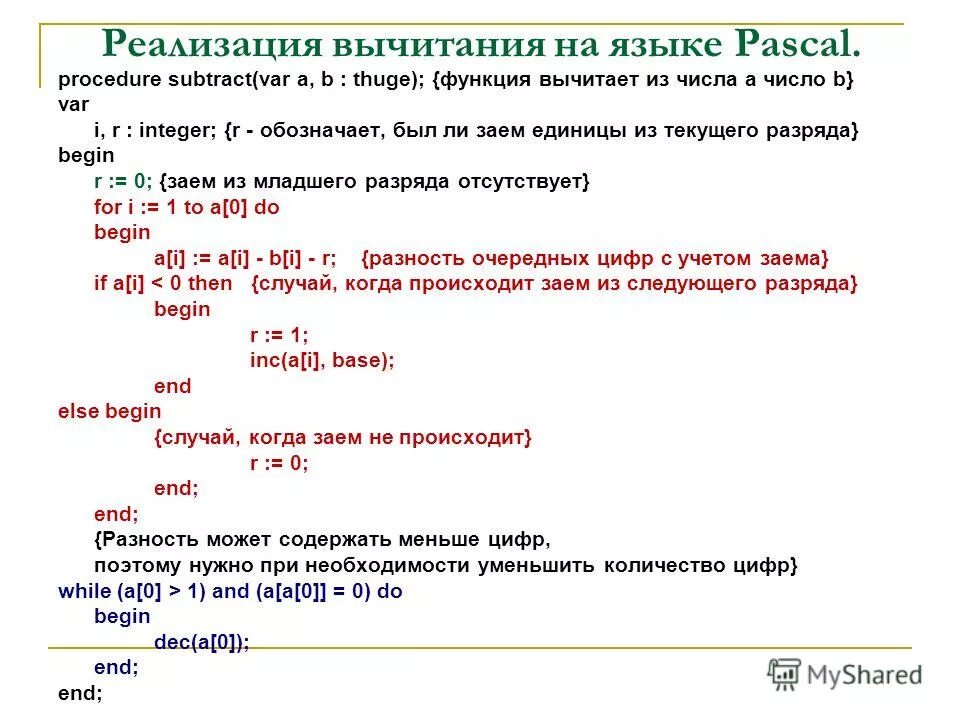 Реализация вычитания на языке Pascal.

procedure subtract(var a, b : thuge); {функция вычитает из числа a число b}
var
i, r : integer; {r - обозначает, был ли заем единицы из текущего разряда}
begin
r := 0; {заем из младшего разряда отсутствует}
for i := 1 to a[0] do
begin
a[i] := a[i] - b[i] - r; {разность очередных цифр с учетом заема}
if a[i] < 0 then {случай, когда происходит заем из следующего разряда}
begin
r := 1;
inc(a[i], base);
end
else begin
{случай, когда заем не происходит}
r := 0;
end;
end;
{Разность может содержать меньше цифр,
поэтому нужно при необходимости уменьшить количество цифр}
while (a[0] > 1) and (a[a[0]] = 0) do
begin
dec(a[0]);
end;
end;

MyShared